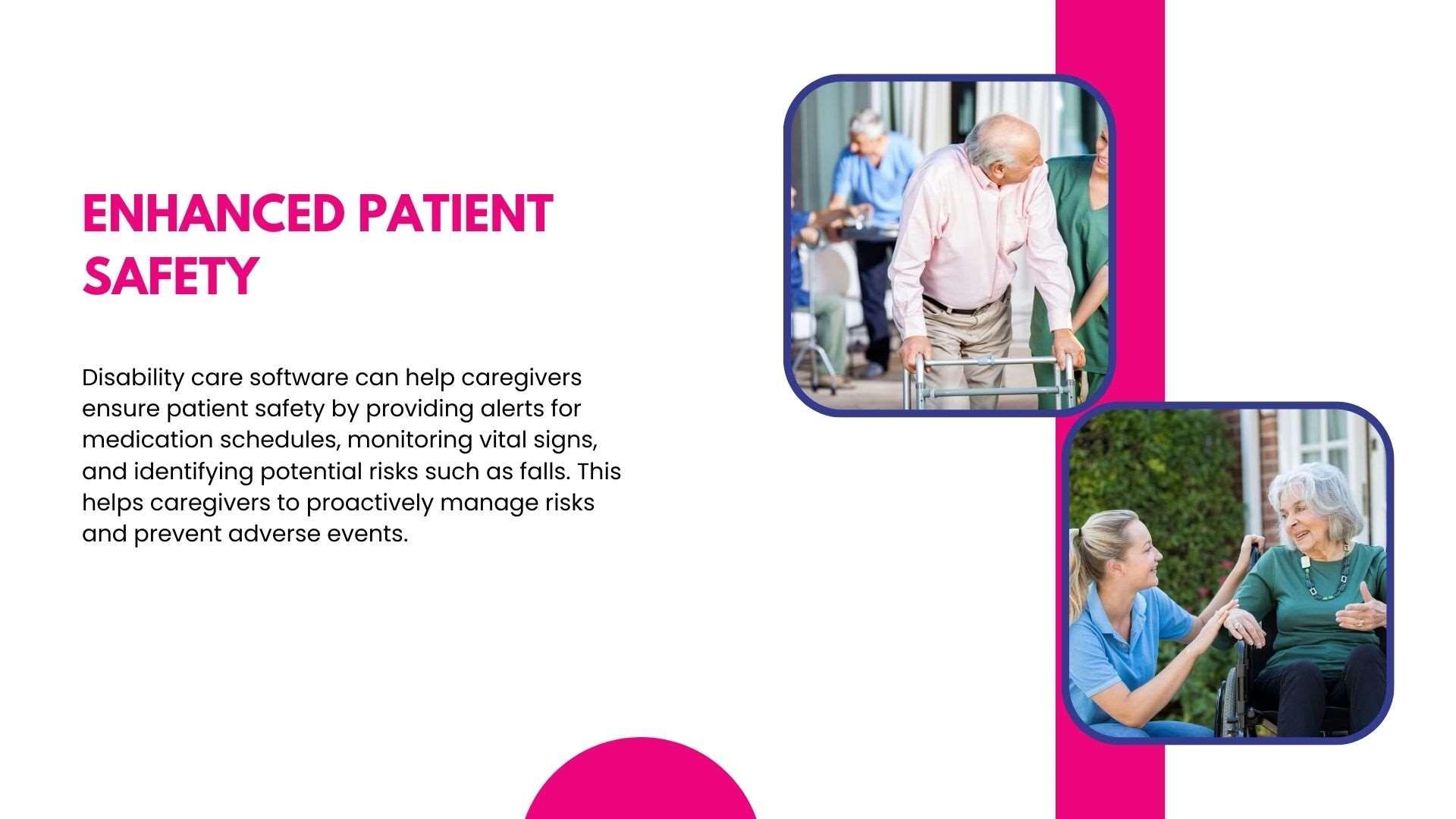 ENHANCED PATIENT SAFETY

Disability care software can help caregivers ensure patient safety by providing alerts for medication schedules, monitoring vital signs, and identifying potential risks such as falls. This helps caregivers to proactively manage risks and prevent adverse events.